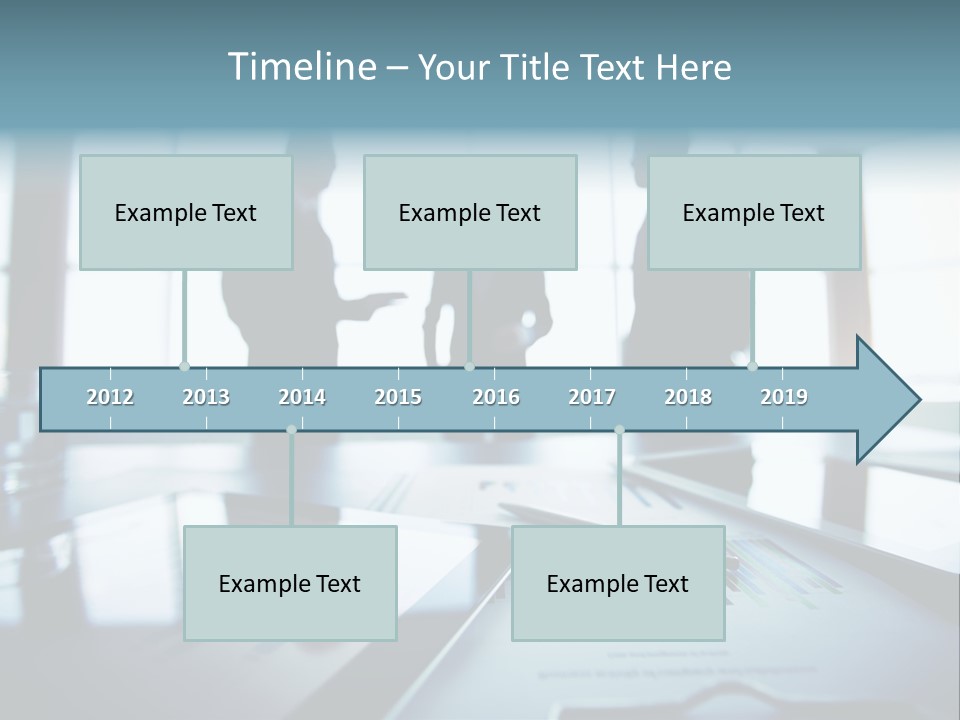 Timeline – Your Title Text Here

Example Text

Example Text

Example Text

2012 2013 2014 2015 2016 2017 2018 2019

Example Text

Example Text